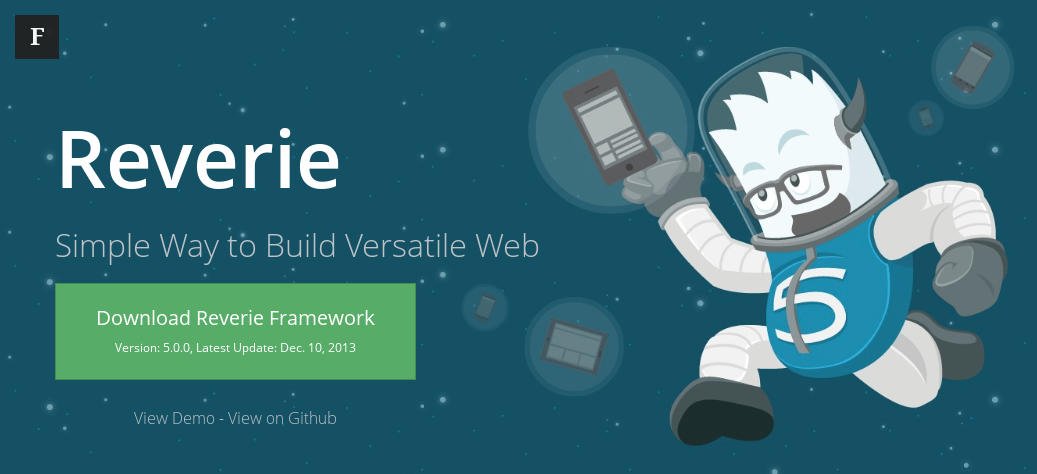 F

Reverie

Simple Way to Build Versatile Web

Download Reverie Framework
Version: 5.0.0, Latest Update: Dec. 10, 2013

View Demo - View on Github

5